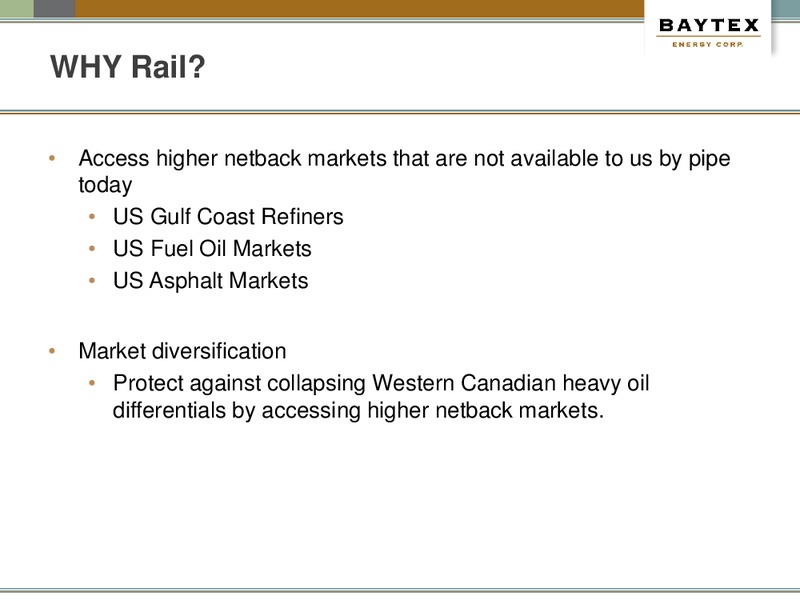 BAYTEX
ENERGY CORP.

WHY Rail?

• Access higher netback markets that are not available to us by pipe today
  • US Gulf Coast Refiners
  • US Fuel Oil Markets
  • US Asphalt Markets

• Market diversification
  • Protect against collapsing Western Canadian heavy oil differentials by accessing higher netback markets.